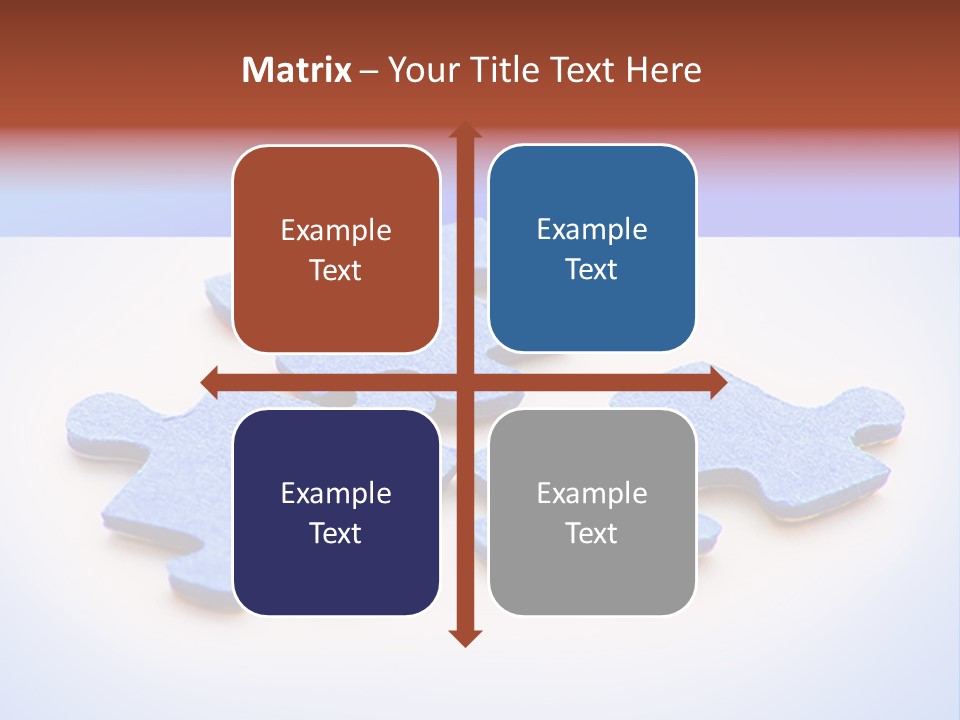 Matrix – Your Title Text Here

Example Text

Example Text

Example Text

Example Text